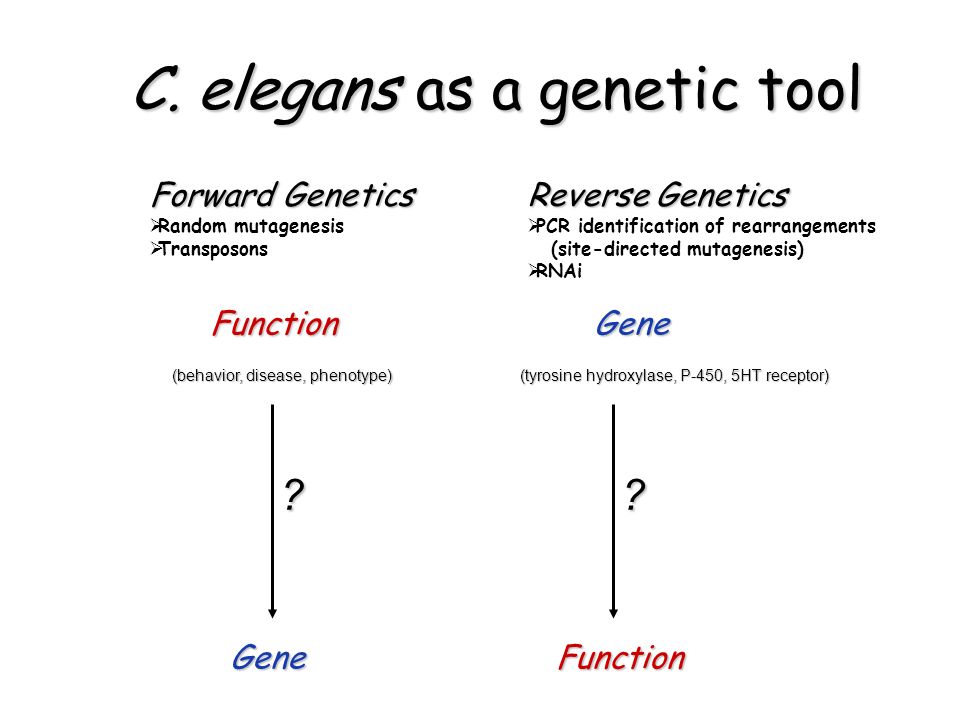 C. elegans as a genetic tool

Forward Genetics
➢Random mutagenesis
➢Transposons

Function

(behavior, disease, phenotype)

?

Gene

Reverse Genetics
➢PCR identification of rearrangements (site-directed mutagenesis)
➢RNAi

Gene

(tyrosine hydroxylase, P-450, 5HT receptor)

?

Function